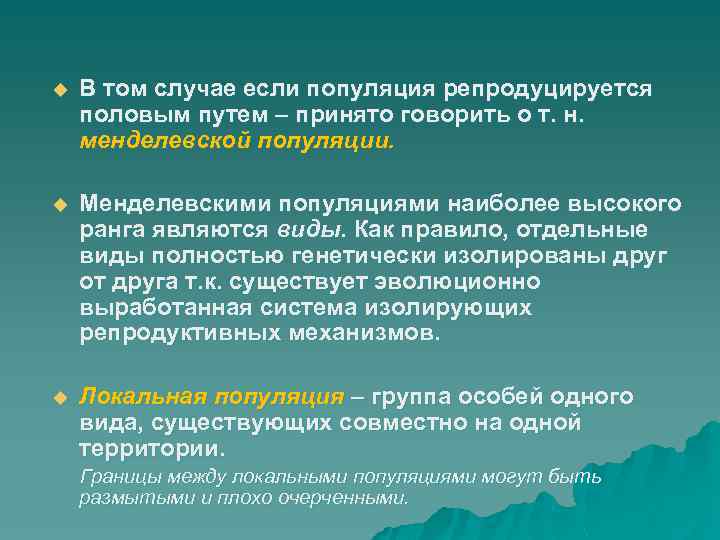 ◆ В том случае если популяция репродуцируется половым путем – принято говорить о т. н. менделевской популяции.

◆ Менделевскими популяциями наиболее высокого ранга являются виды. Как правило, отдельные виды полностью генетически изолированы друг от друга т.к. существует эволюционно выработанная система изолирующих репродуктивных механизмов.

◆ Локальная популяция – группа особей одного вида, существующих совместно на одной территории.
Границы между локальными популяциями могут быть размытыми и плохо очерченными.